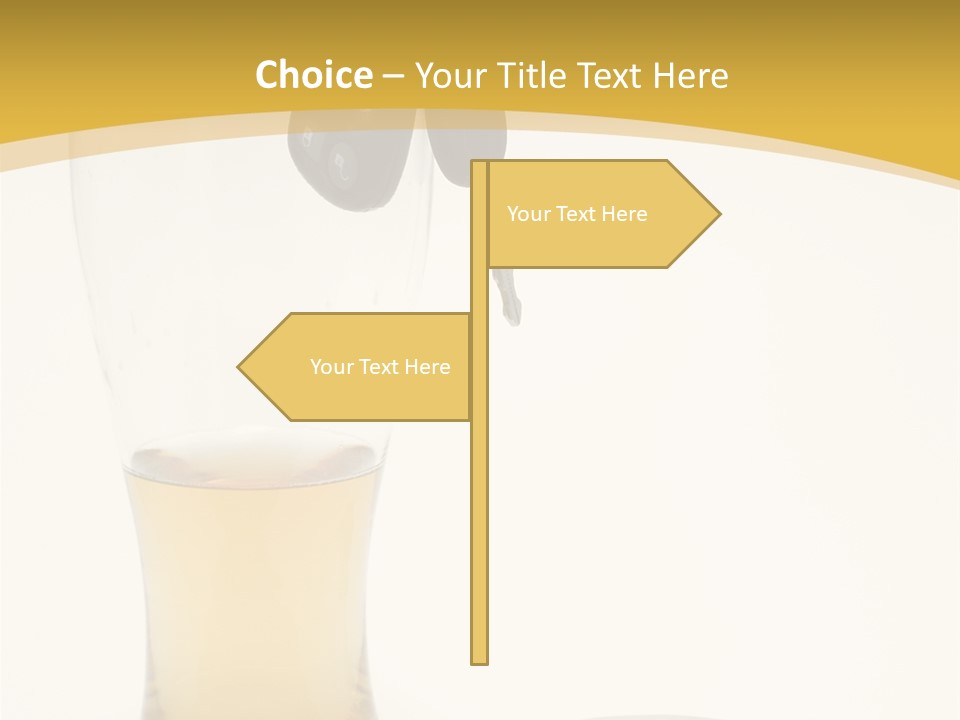 Choice – Your Title Text Here

Your Text Here

Your Text Here